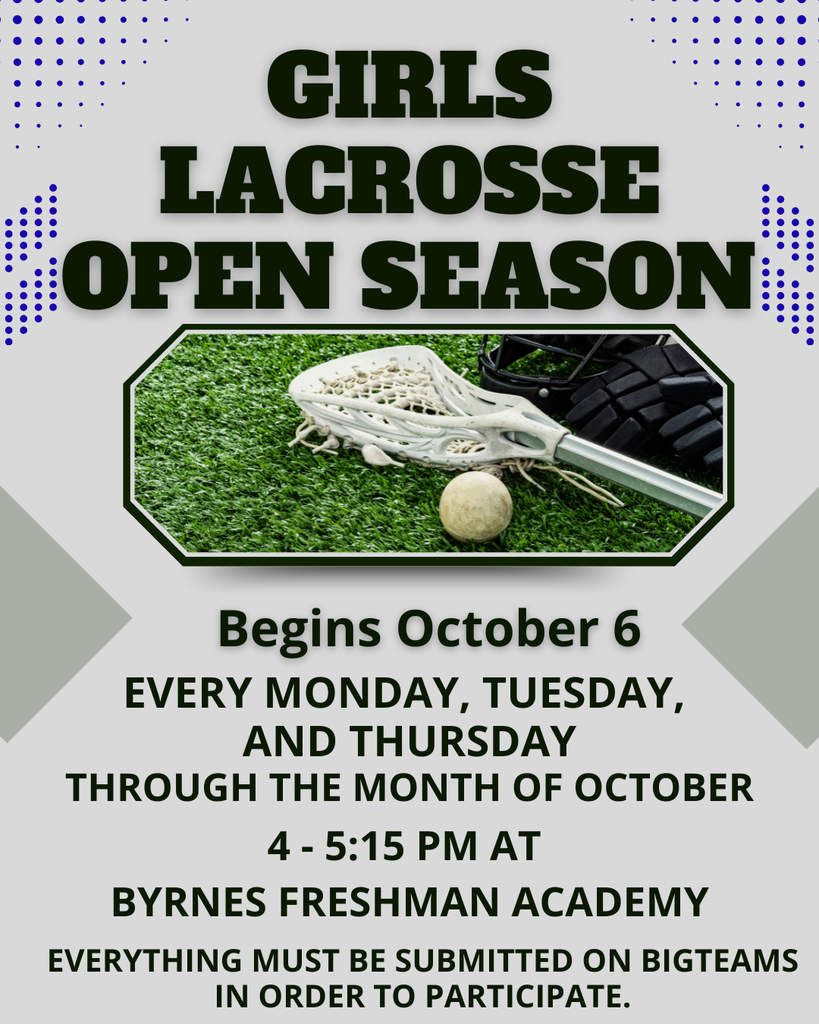 GIRLS LACROSSE OPEN SEASON

Begins October 6

EVERY MONDAY, TUESDAY, AND THURSDAY

THROUGH THE MONTH OF OCTOBER

4 - 5:15 PM AT

BYRNES FRESHMAN ACADEMY

EVERYTHING MUST BE SUBMITTED ON BIGTEAMS IN ORDER TO PARTICIPATE.